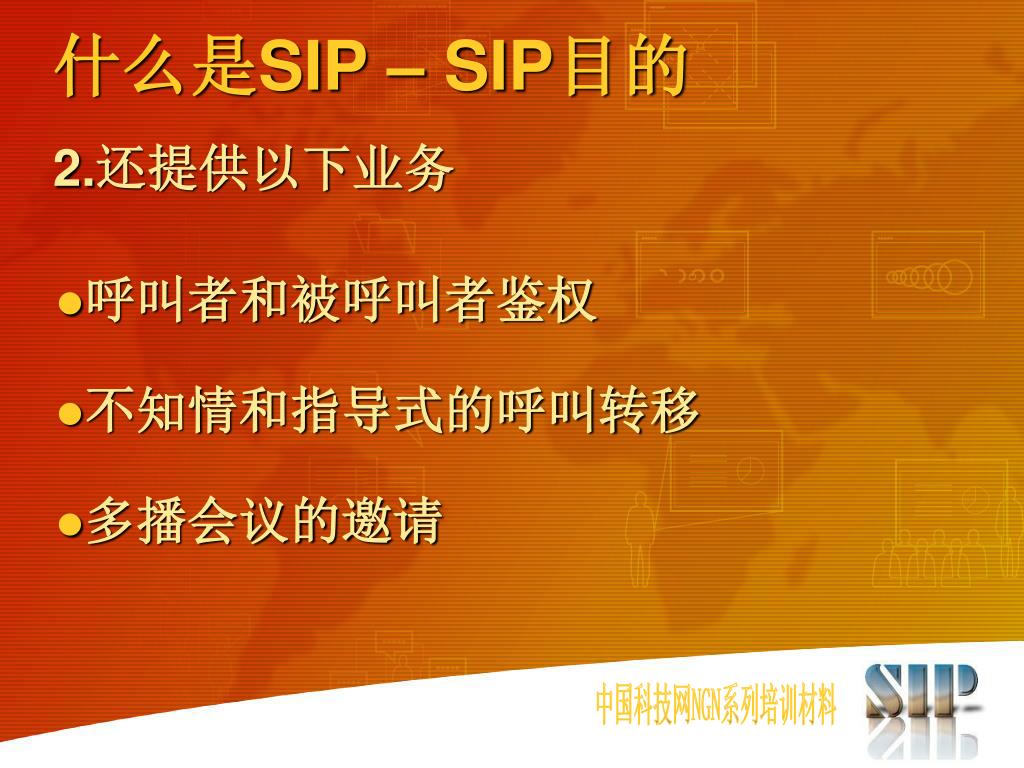 什么是SIP – SIP目的

2.还提供以下业务

●呼叫者和被呼叫者鉴权

●不知情和指导式的呼叫转移

●多播会议的邀请

中国科技网NGN系列培训材料

SIP